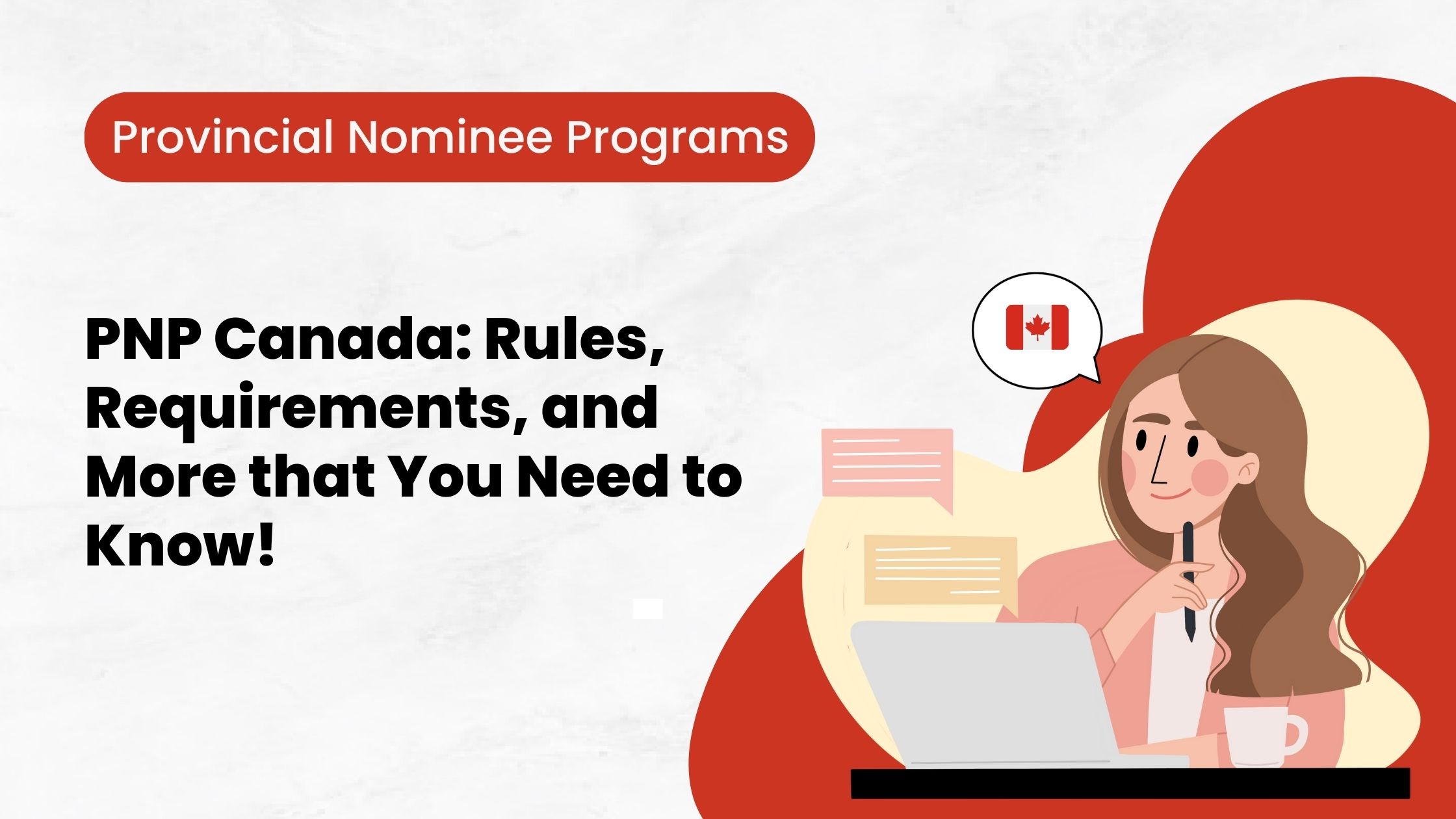 Provincial Nominee Programs

PNP Canada: Rules, Requirements, and More that You Need to Know!